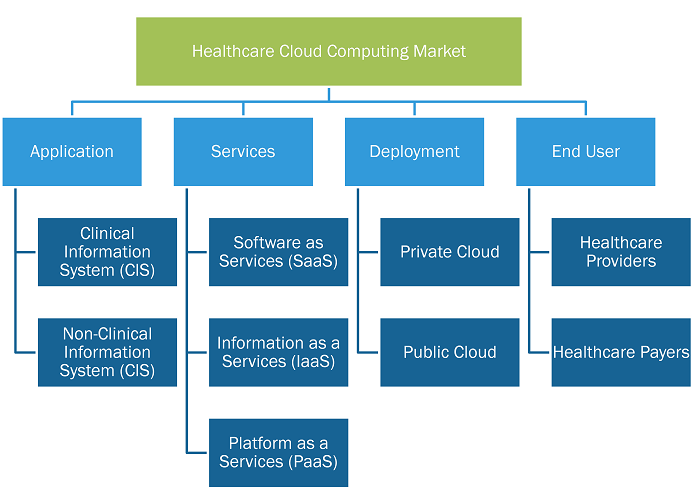 Healthcare Cloud Computing Market

Application

Clinical Information System (CIS)

Non-Clinical Information System (CIS)

Services

Software as Services (SaaS)

Information as a Services (IaaS)

Platform as a Services (PaaS)

Deployment

Private Cloud

Public Cloud

End User

Healthcare Providers

Healthcare Payers